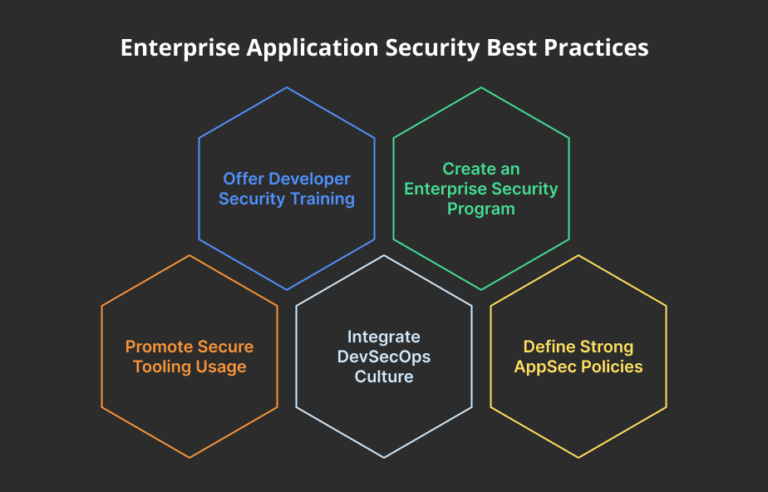 Enterprise Application Security Best Practices

Offer Developer Security Training

Create an Enterprise Security Program

Promote Secure Tooling Usage

Integrate DevSecOps Culture

Define Strong AppSec Policies